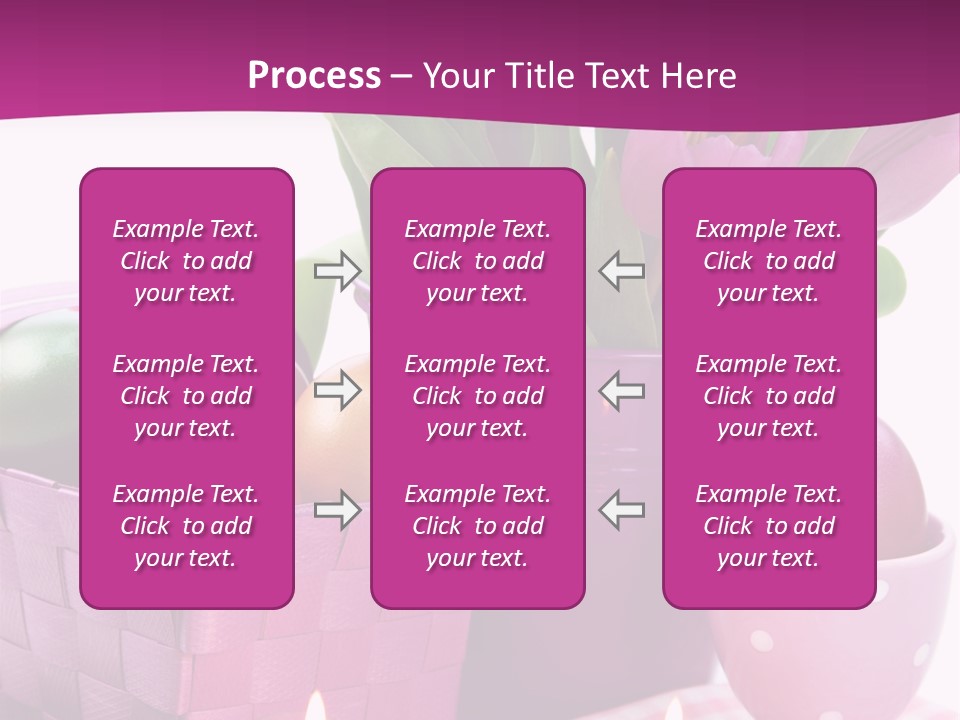 Process – Your Title Text Here

Example Text. Click to add your text.

Example Text. Click to add your text.

Example Text. Click to add your text.

Example Text. Click to add your text.

Example Text. Click to add your text.

Example Text. Click to add your text.

Example Text. Click to add your text.

Example Text. Click to add your text.

Example Text. Click to add your text.